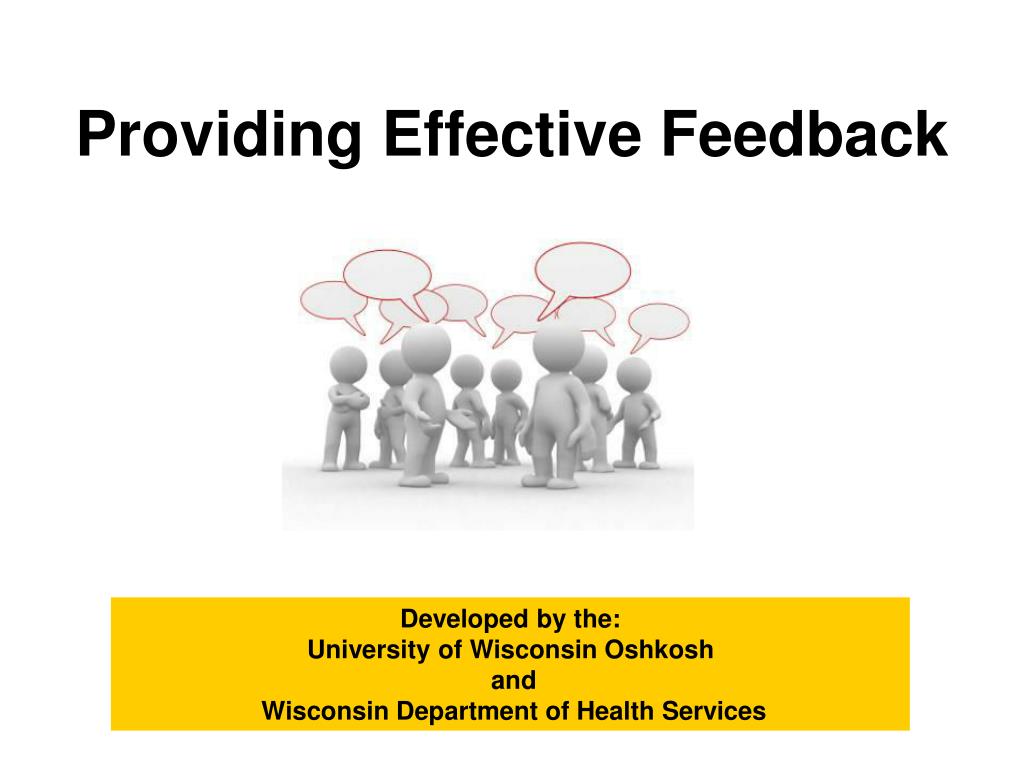 Providing Effective Feedback

Developed by the:
University of Wisconsin Oshkosh
and
Wisconsin Department of Health Services